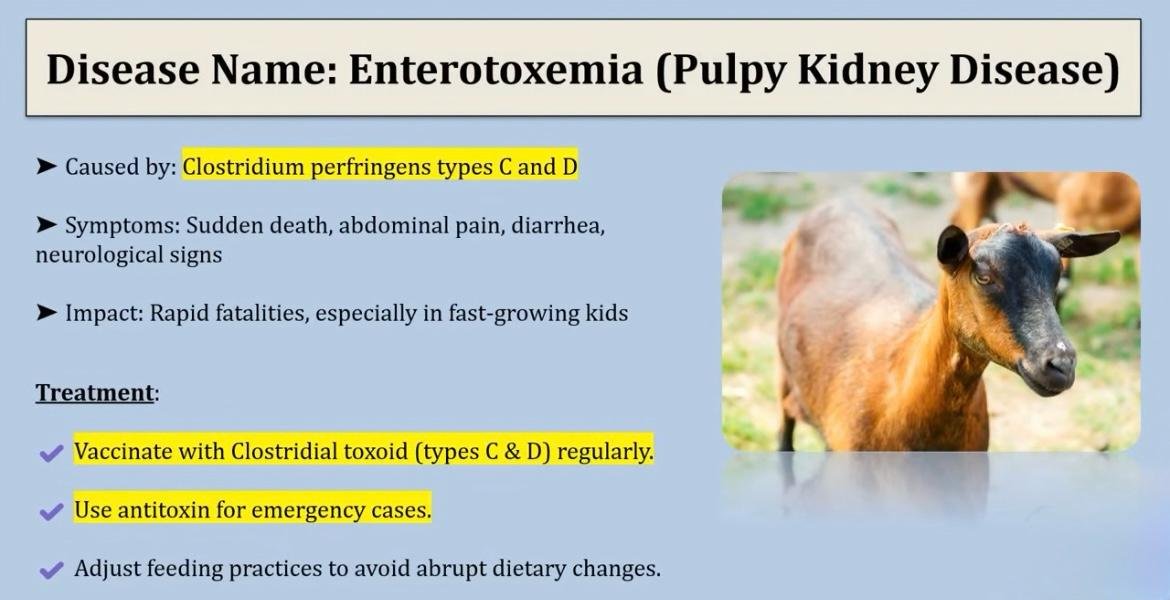 Disease Name: Enterotoxemia (Pulpy Kidney Disease)

➤ Caused by: Clostridium perfringens types C and D

➤ Symptoms: Sudden death, abdominal pain, diarrhea, neurological signs

➤ Impact: Rapid fatalities, especially in fast-growing kids

Treatment:

✔ Vaccinate with Clostridial toxoid (types C & D) regularly.

✔ Use antitoxin for emergency cases.

✔ Adjust feeding practices to avoid abrupt dietary changes.